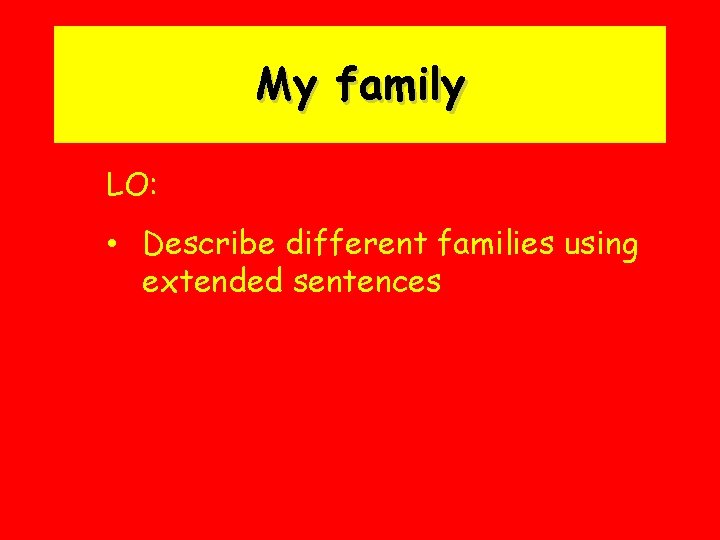 My family

LO:

• Describe different families using extended sentences